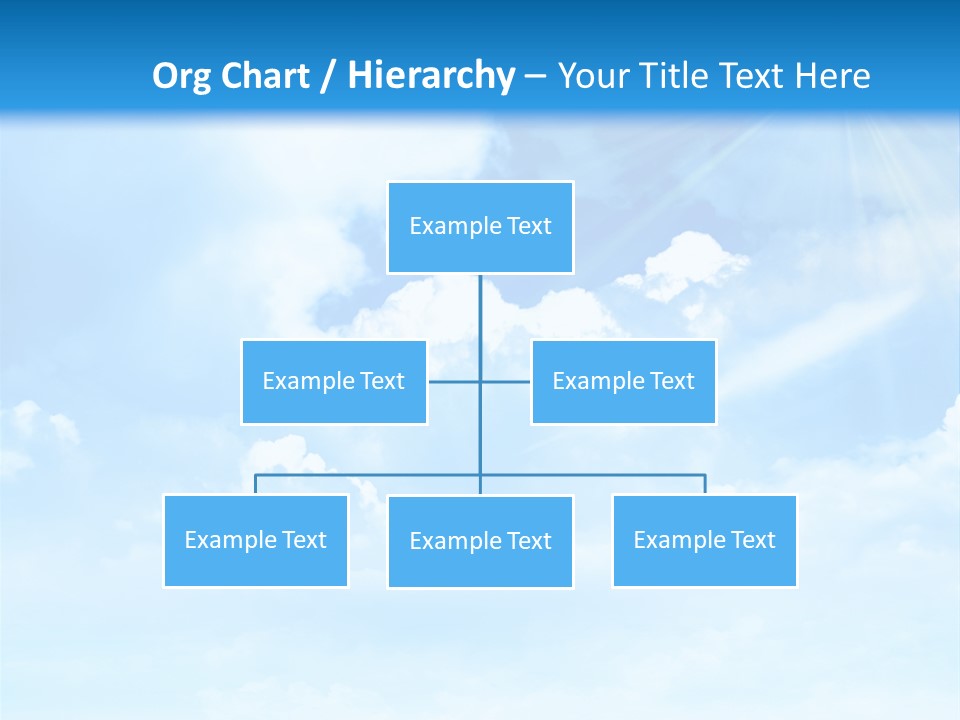 Org Chart / Hierarchy – Your Title Text Here

Example Text

Example Text

Example Text

Example Text

Example Text

Example Text